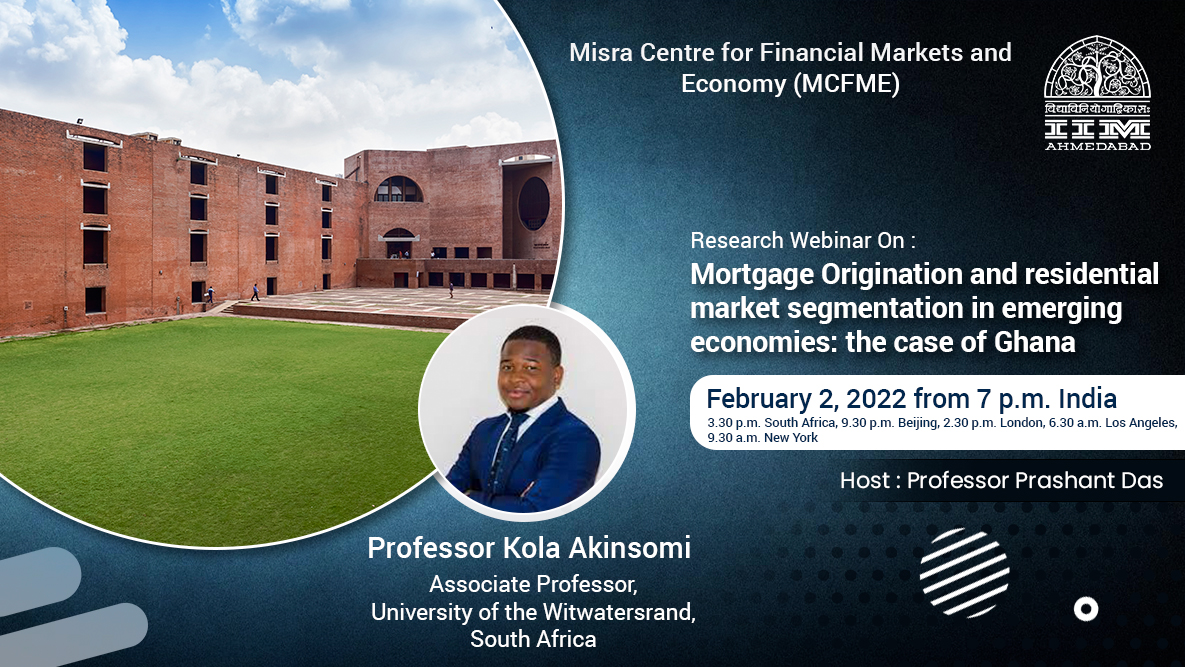 Misra Centre for Financial Markets and Economy (MCFME)

विद्याविनियोगाद्विकासः
IIM
AHMEDABAD

Research Webinar On :
Mortgage Origination and residential market segmentation in emerging economies: the case of Ghana

February 2, 2022 from 7 p.m. India
3.30 p.m. South Africa, 9.30 p.m. Beijing, 2.30 p.m. London, 6.30 a.m. Los Angeles, 9.30 a.m. New York

Host : Professor Prashant Das

Professor Kola Akinsomi
Associate Professor,
University of the Witwatersrand,
South Africa